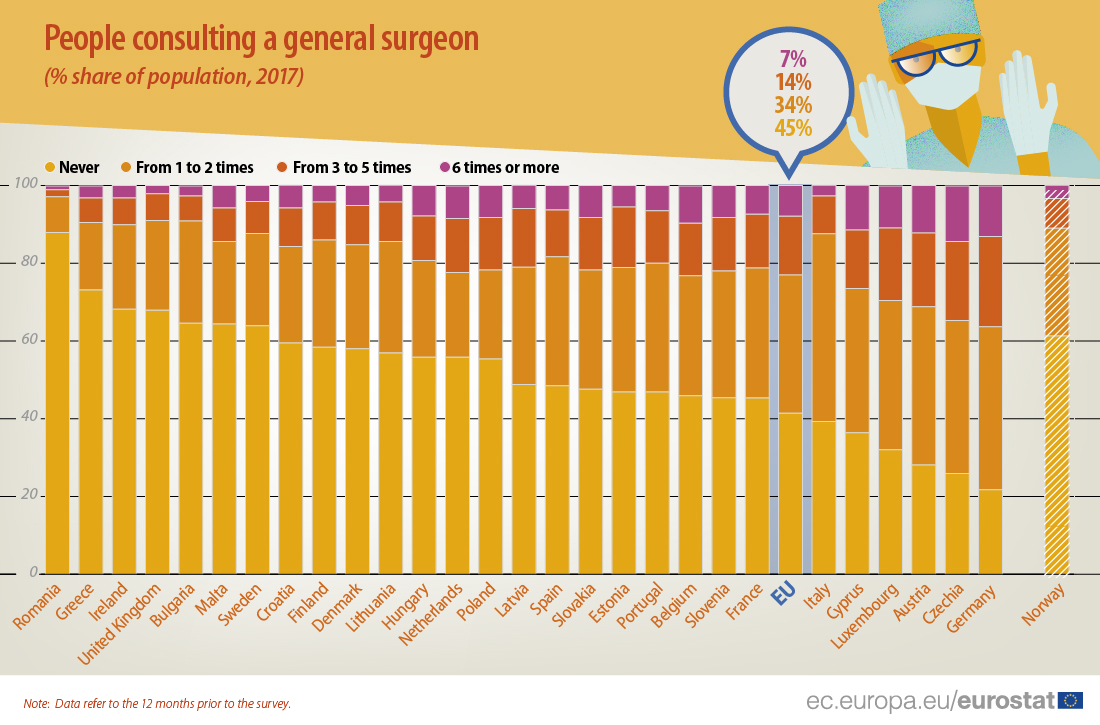 People consulting a general surgeon
(% share of population, 2017)

7%
14%
34%
45%

Never
From 1 to 2 times
From 3 to 5 times
6 times or more

100
80
60
40
20
0

Romania
Greece
Ireland
United Kingdom
Bulgaria
Malta
Sweden
Croatia
Finland
Denmark
Lithuania
Hungary
Netherlands
Poland
Latvia
Spain
Slovakia
Estonia
Portugal
Belgium
Slovenia
France
EU
Italy
Cyprus
Luxembourg
Austria
Czechia
Germany
Norway

Note: Data refer to the 12 months prior to the survey.

ec.europa.eu/eurostat